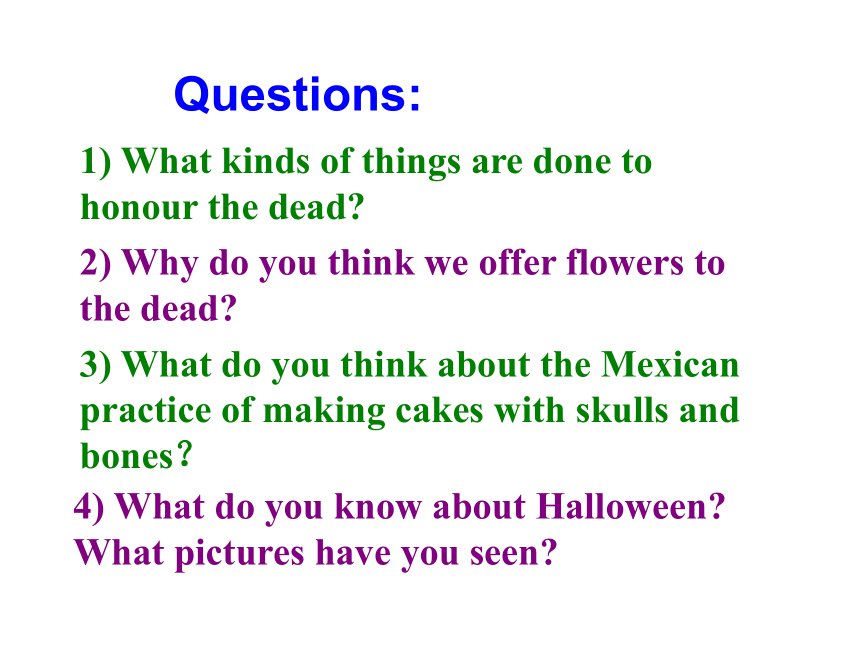 Questions:

1) What kinds of things are done to honour the dead?

2) Why do you think we offer flowers to the dead?

3) What do you think about the Mexican practice of making cakes with skulls and bones?

4) What do you know about Halloween? What pictures have you seen?